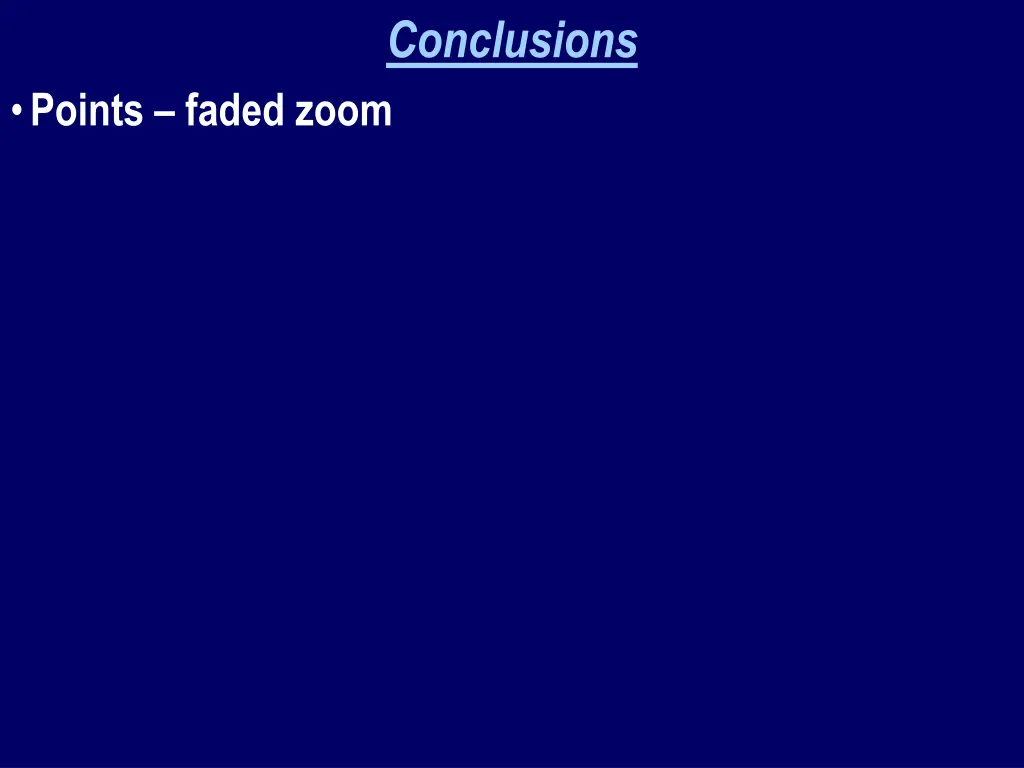 Conclusions

• Points – faded zoom